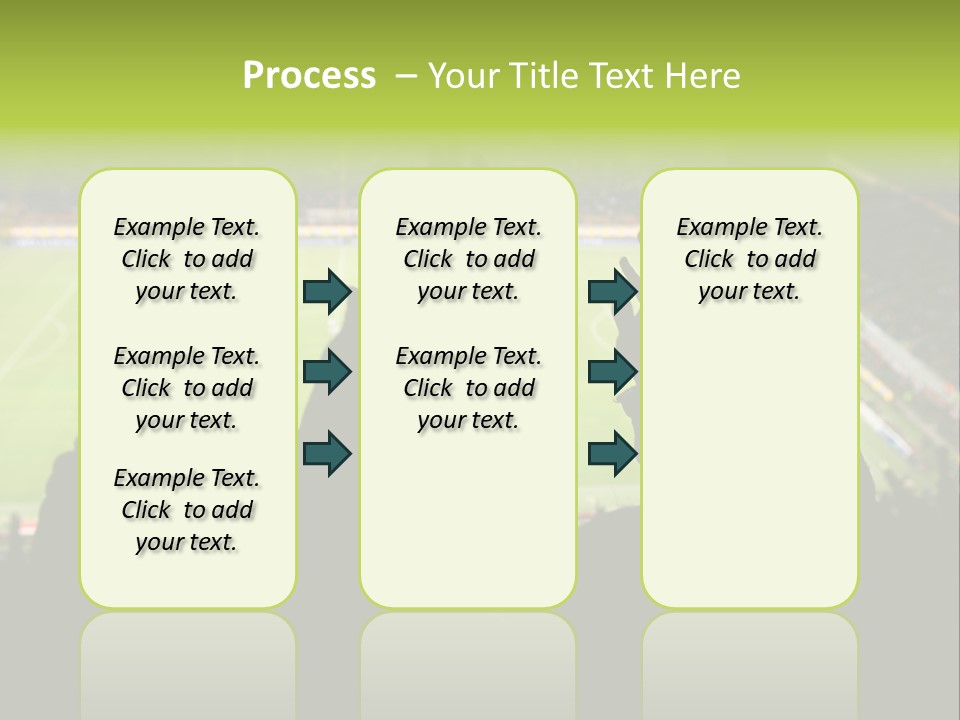 Process – Your Title Text Here

Example Text. Click to add your text.

Example Text. Click to add your text.

Example Text. Click to add your text.

Example Text. Click to add your text.

Example Text. Click to add your text.

Example Text. Click to add your text.